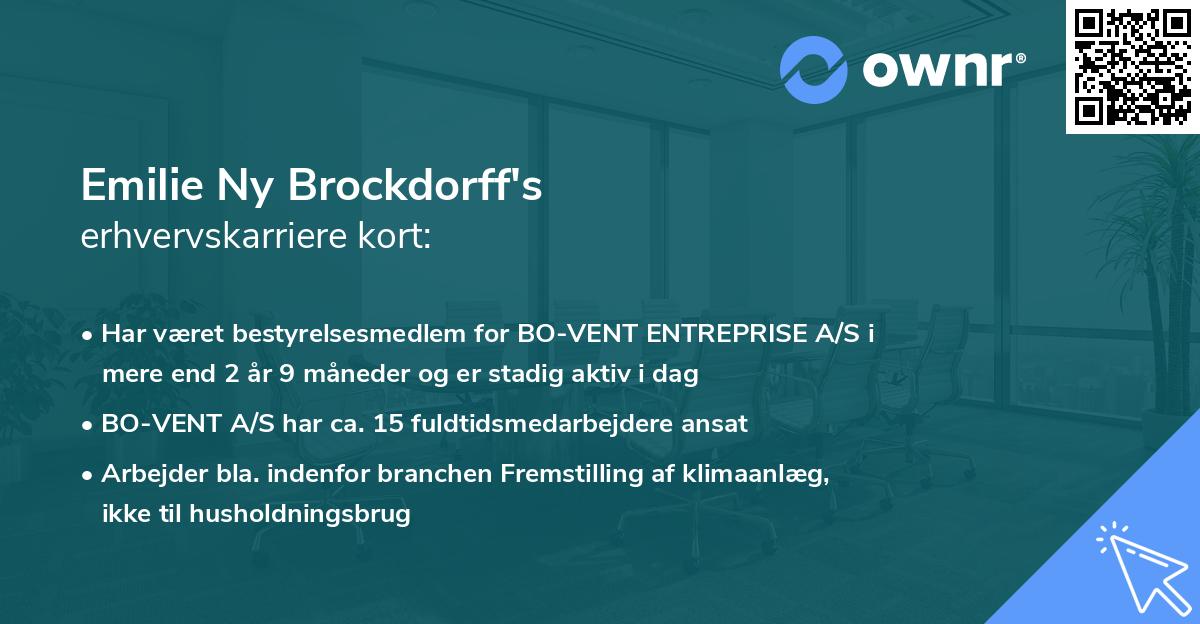 ownr®

Emilie Ny Brockdorff's
erhvervskarriere kort:

• Har været bestyrelsesmedlem for BO-VENT ENTREPRISE A/S i mere end 2 år 9 måneder og er stadig aktiv i dag
• BO-VENT A/S har ca. 15 fuldtidsmedarbejdere ansat
• Arbejder bla. indenfor branchen Fremstilling af klimaanlæg, ikke til husholdningsbrug